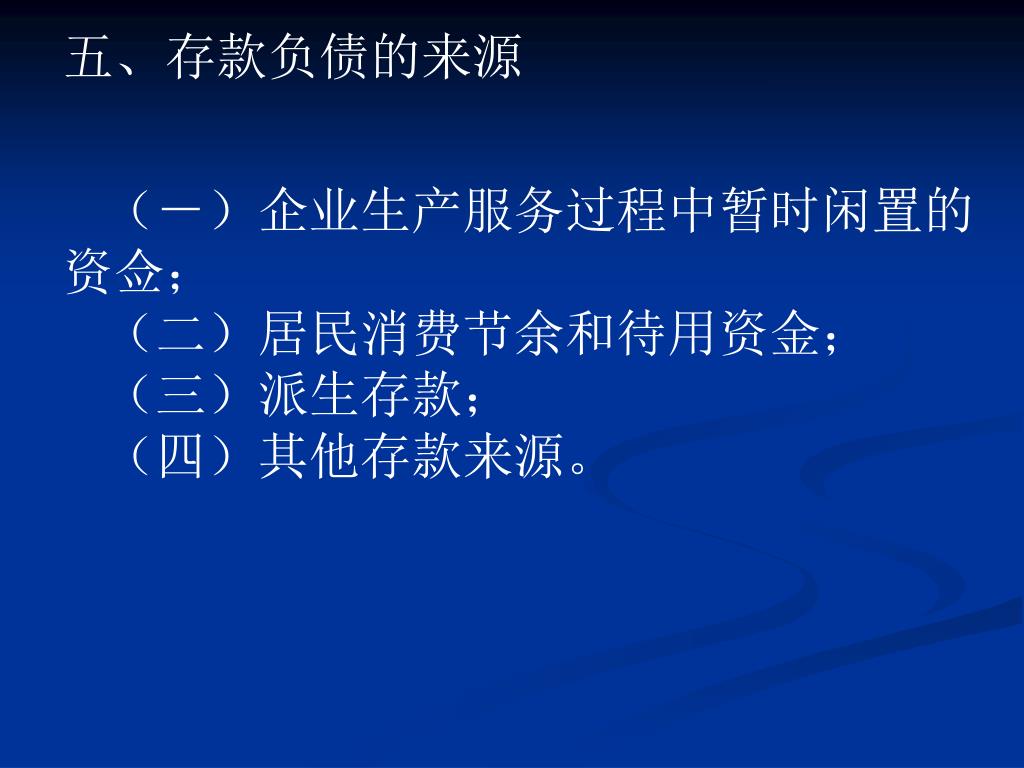 五、存款负债的来源

（一）企业生产服务过程中暂时闲置的资金；
（二）居民消费节余和待用资金；
（三）派生存款；
（四）其他存款来源。